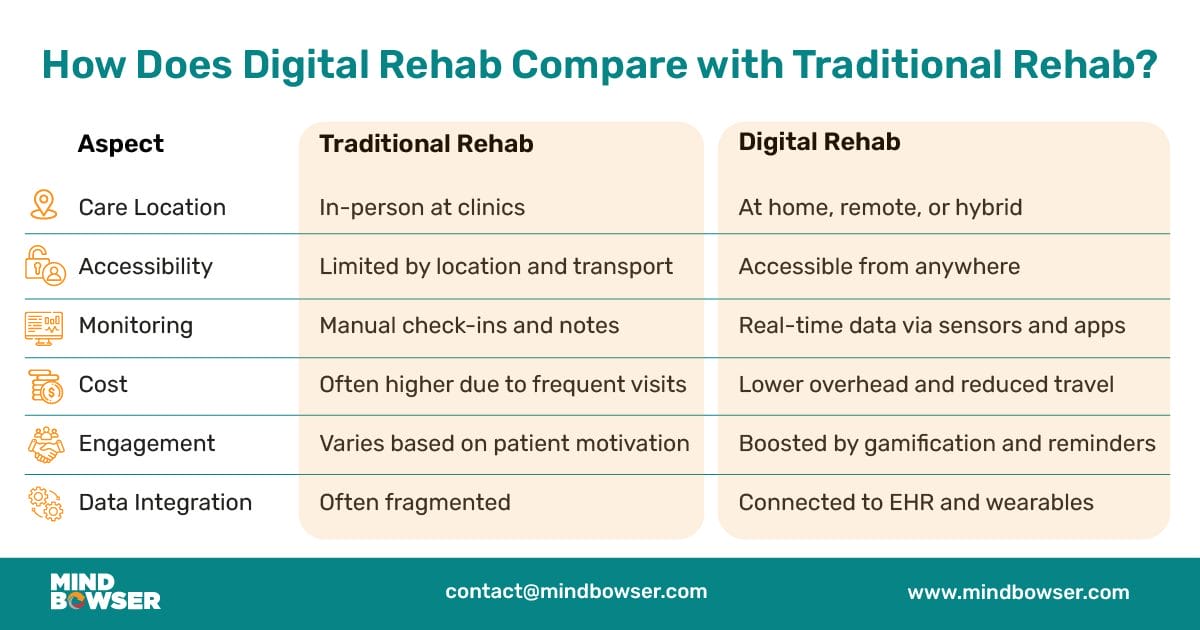 How Does Digital Rehab Compare with Traditional Rehab?

| Aspect | Traditional Rehab | Digital Rehab |
|---|---|---|
| Care Location | In-person at clinics | At home, remote, or hybrid |
| Accessibility | Limited by location and transport | Accessible from anywhere |
| Monitoring | Manual check-ins and notes | Real-time data via sensors and apps |
| Cost | Often higher due to frequent visits | Lower overhead and reduced travel |
| Engagement | Varies based on patient motivation | Boosted by gamification and reminders |
| Data Integration | Often fragmented | Connected to EHR and wearables |

MIND BOWSER

contact@mindbowser.com

www.mindbowser.com